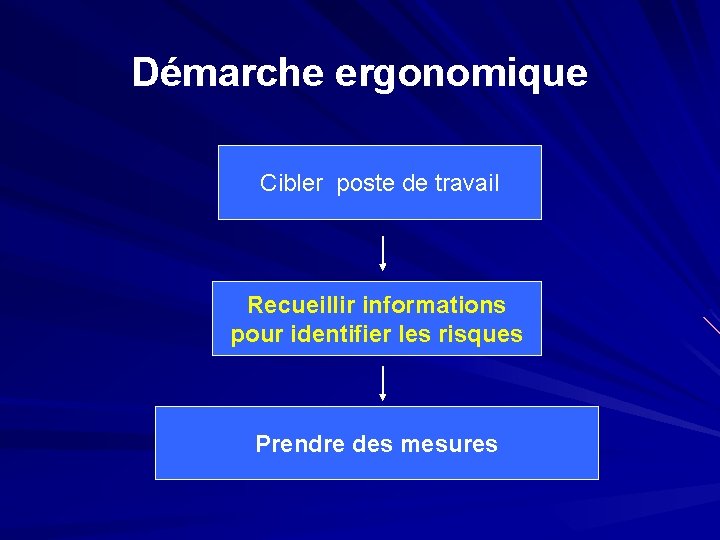 Démarche ergonomique

Cibler poste de travail

Recueillir informations pour identifier les risques

Prendre des mesures